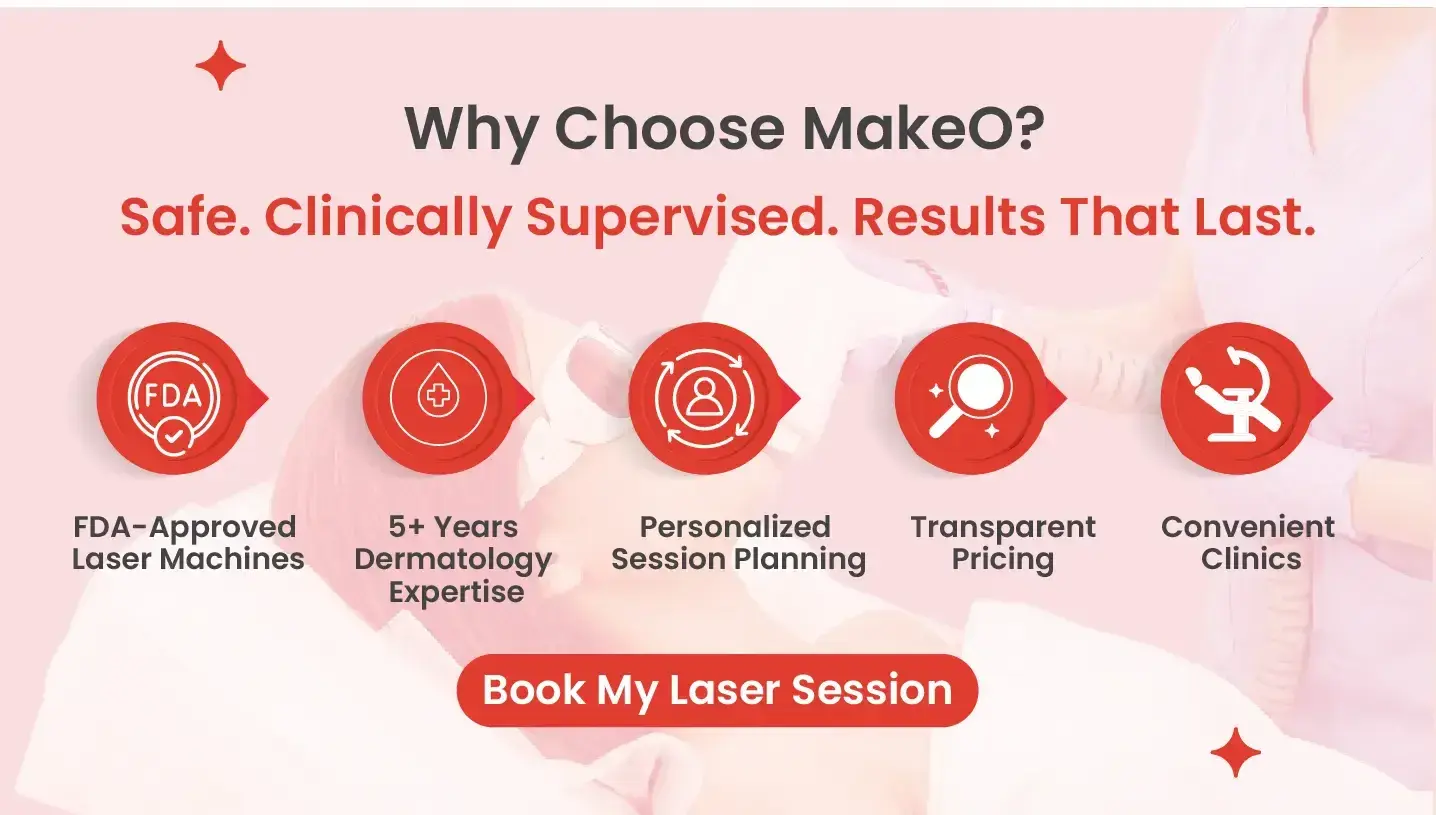 Why Choose MakeO?

Safe. Clinically Supervised. Results That Last.

FDA

FDA-Approved Laser Machines

5+ Years Dermatology Expertise

Personalized Session Planning

Transparent Pricing

Convenient Clinics

Book My Laser Session